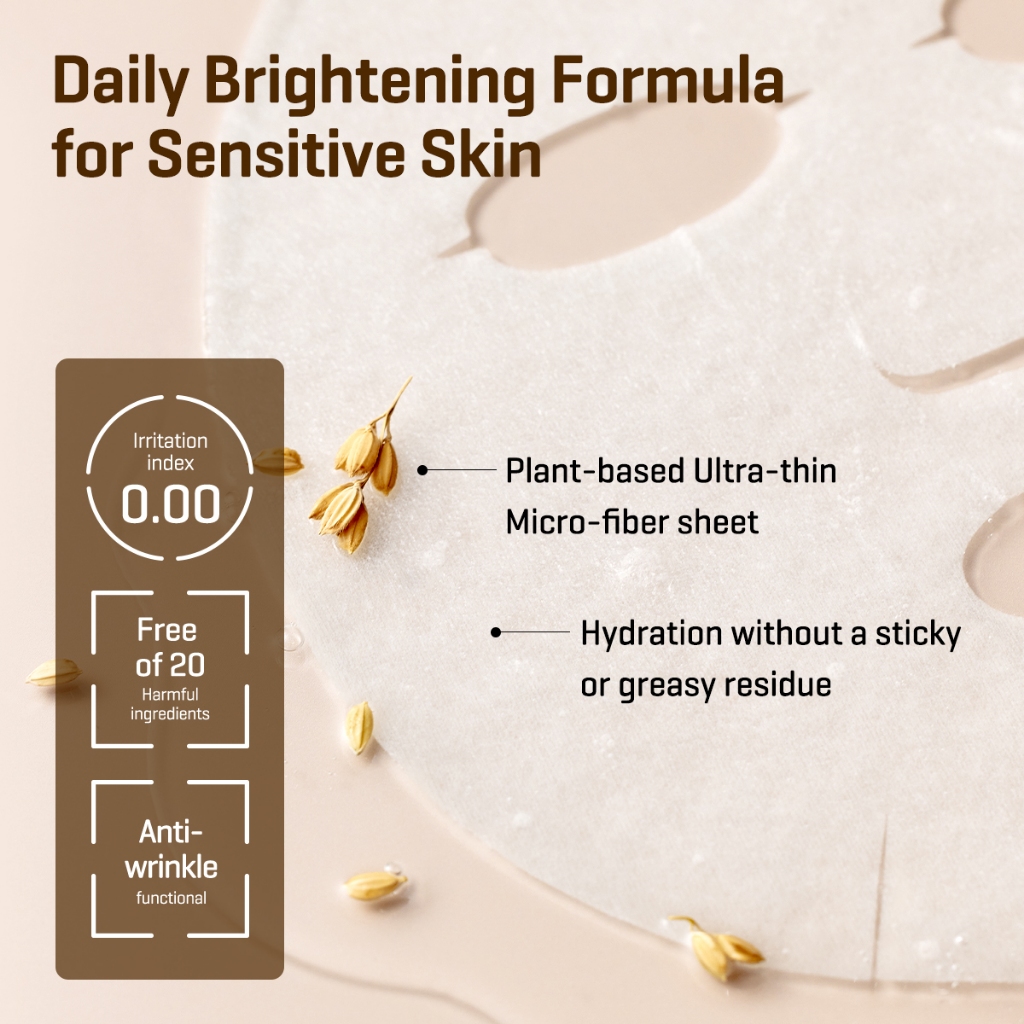 Daily Brightening Formula for Sensitive Skin

Irritation index
0.00

Free of 20
Harmful ingredients

Anti-wrinkle
functional

Plant-based Ultra-thin Micro-fiber sheet

Hydration without a sticky or greasy residue